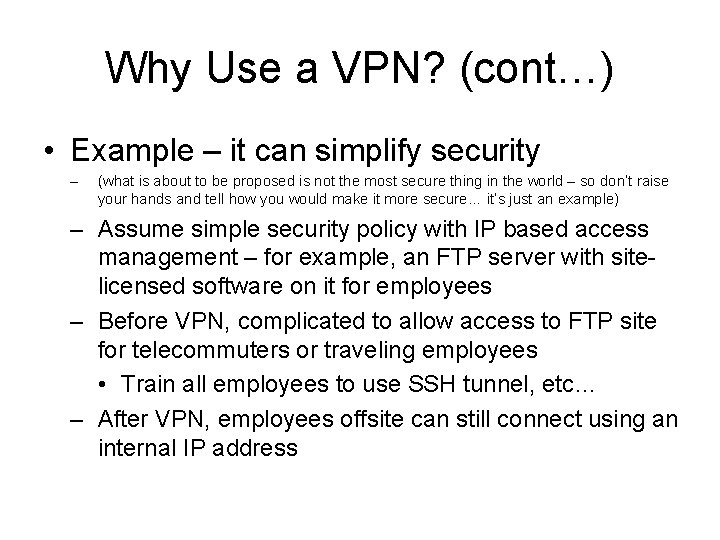 Why Use a VPN? (cont…)

• Example – it can simplify security
– (what is about to be proposed is not the most secure thing in the world – so don't raise your hands and tell how you would make it more secure… it's just an example)
– Assume simple security policy with IP based access management – for example, an FTP server with site-licensed software on it for employees
– Before VPN, complicated to allow access to FTP site for telecommuters or traveling employees
• Train all employees to use SSH tunnel, etc…
– After VPN, employees offsite can still connect using an internal IP address